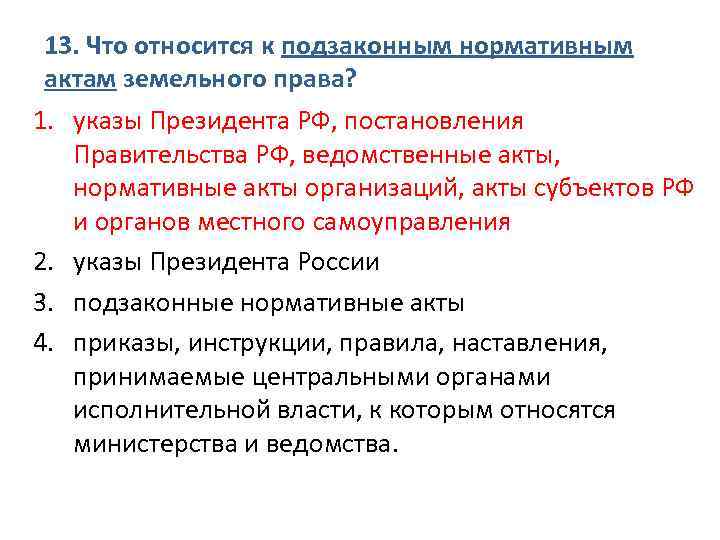 13. Что относится к подзаконным нормативным актам земельного права?

1. указы Президента РФ, постановления Правительства РФ, ведомственные акты, нормативные акты организаций, акты субъектов РФ и органов местного самоуправления
2. указы Президента России
3. подзаконные нормативные акты
4. приказы, инструкции, правила, наставления, принимаемые центральными органами исполнительной власти, к которым относятся министерства и ведомства.